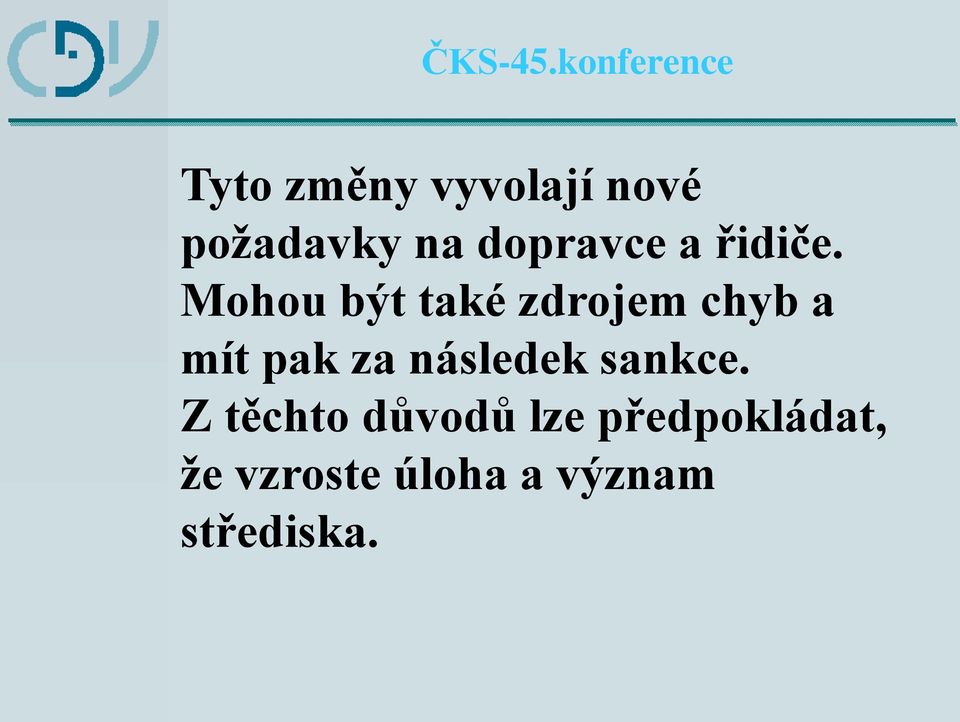 CDV

ČKS-45.konference

Tyto změny vyvolají nové požadavky na dopravce a řidiče. Mohou být také zdrojem chyb a mít pak za následek sankce.
Z těchto důvodů lze předpokládat, že vzroste úloha a význam střediska.